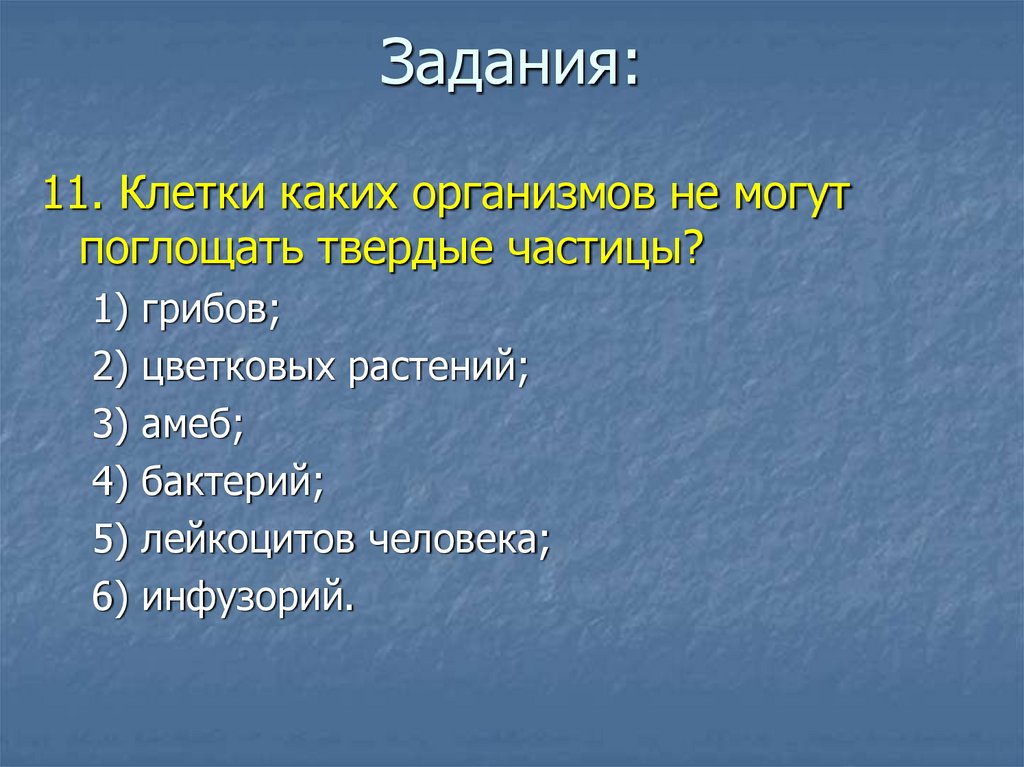 Задания:

11. Клетки каких организмов не могут поглощать твердые частицы?

1) грибов;

2) цветковых растений;

3) амеб;

4) бактерий;

5) лейкоцитов человека;

6) инфузорий.